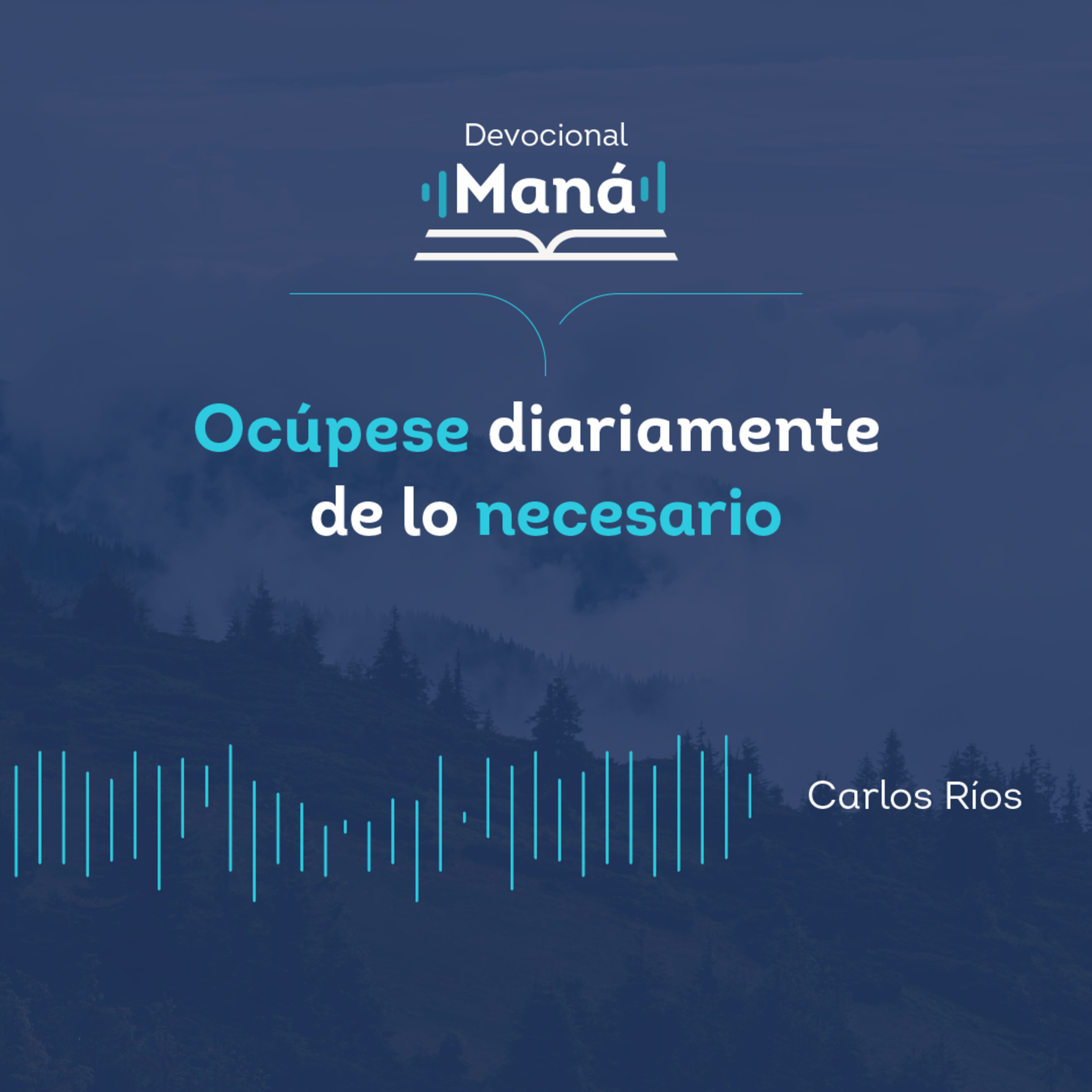 Devocional
Maná

Ocúpese diariamente de lo necesario

Carlos Ríos